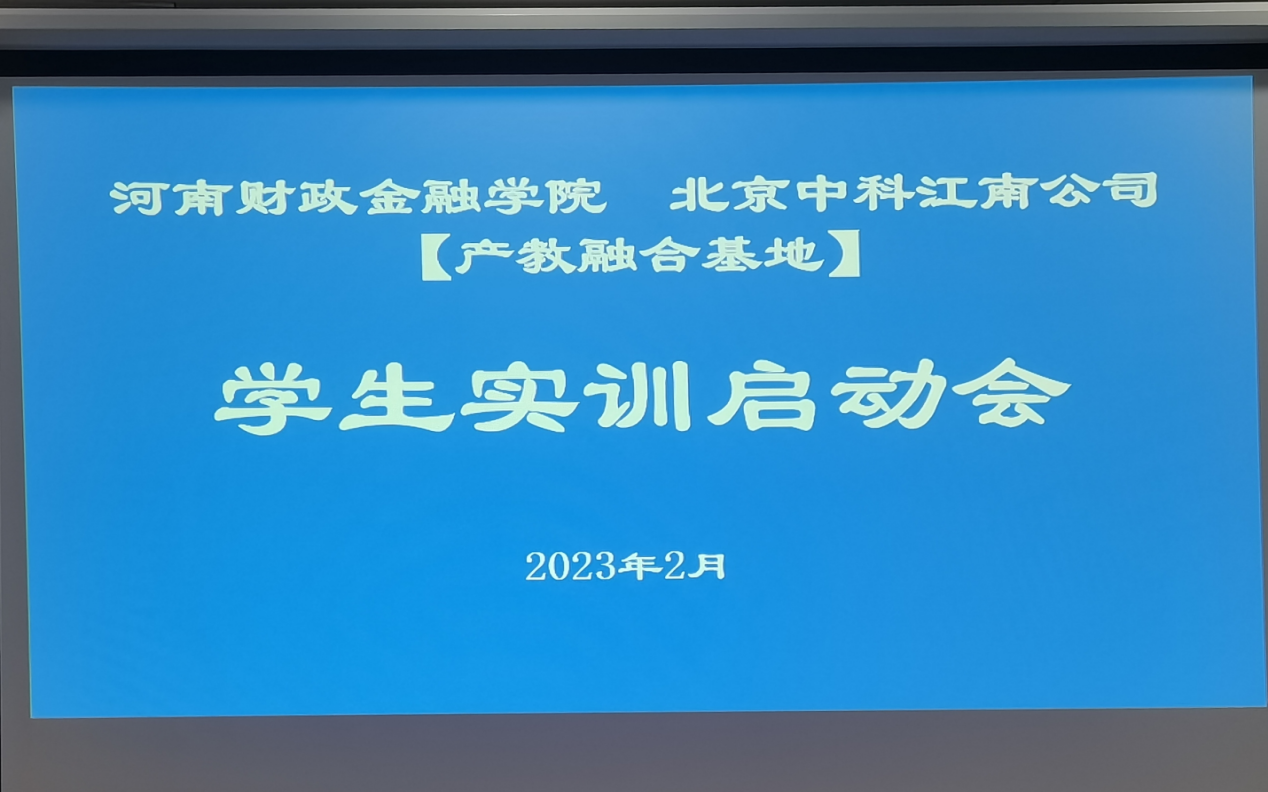 河南财政金融学院　北京中科江南公司
【产教融合基地】

学生实训启动会

2023年2月